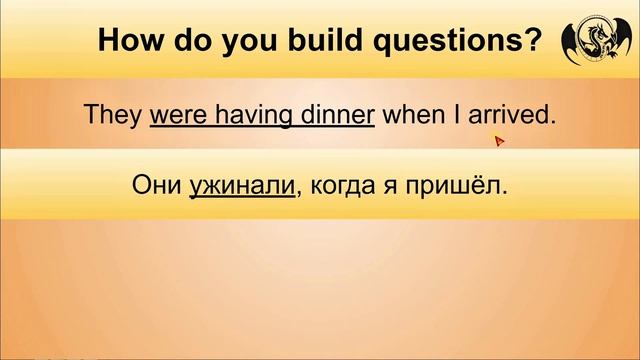 How do you build questions?

They were having dinner when I arrived.

Они ужинали, когда я пришёл.